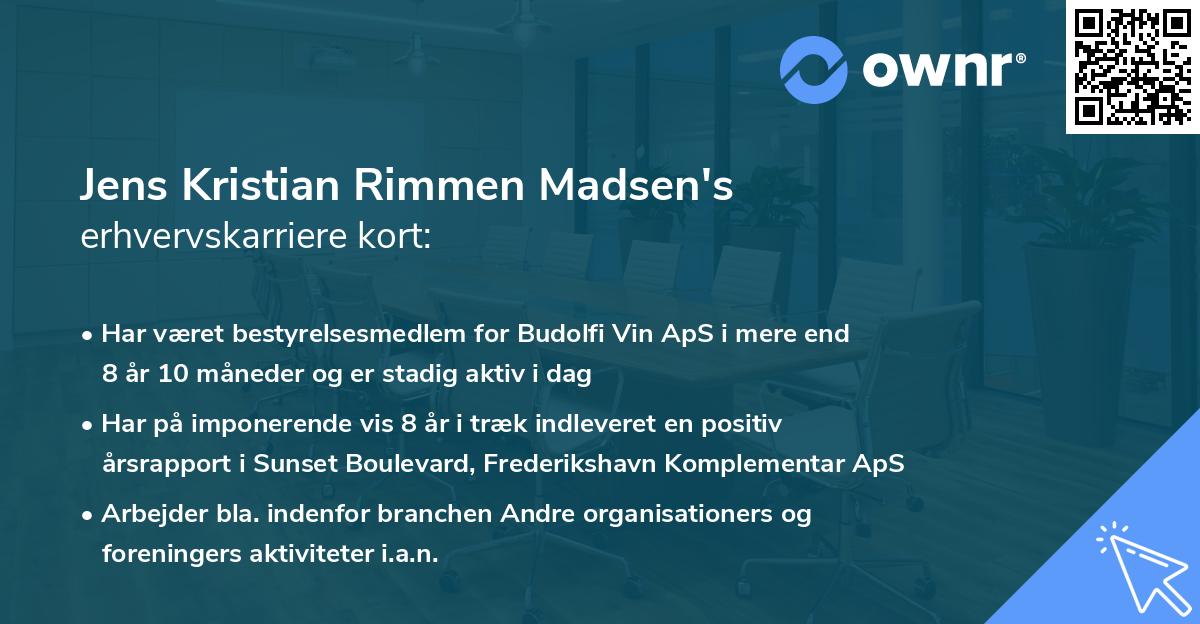 ownr®

Jens Kristian Rimmen Madsen's erhvervskarriere kort:

• Har været bestyrelsesmedlem for Budolfi Vin ApS i mere end 8 år 10 måneder og er stadig aktiv i dag

• Har på imponerende vis 8 år i træk indleveret en positiv årsrapport i Sunset Boulevard, Frederikshavn Komplementar ApS

• Arbejder bla. indenfor branchen Andre organisationers og foreningers aktiviteter i.a.n.